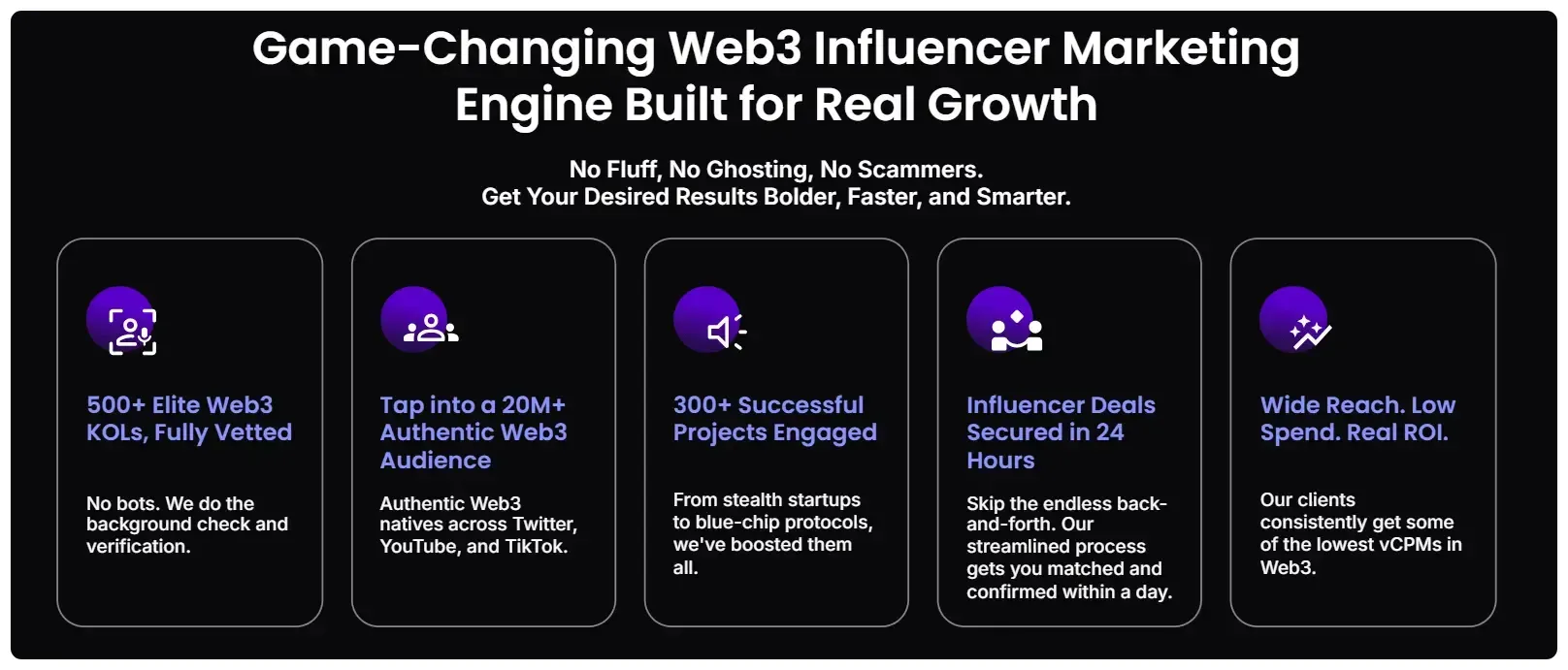 Game-Changing Web3 Influencer Marketing Engine Built for Real Growth

No Fluff, No Ghosting, No Scammers.
Get Your Desired Results Bolder, Faster, and Smarter.

500+ Elite Web3 KOLs, Fully Vetted

No bots. We do the background check and verification.

Tap into a 20M+ Authentic Web3 Audience

Authentic Web3 natives across Twitter, YouTube, and TikTok.

300+ Successful Projects Engaged

From stealth startups to blue-chip protocols, we've boosted them all.

Influencer Deals Secured in 24 Hours

Skip the endless back-and-forth. Our streamlined process gets you matched and confirmed within a day.

Wide Reach. Low Spend. Real ROI.

Our clients consistently get some of the lowest vCPMs in Web3.